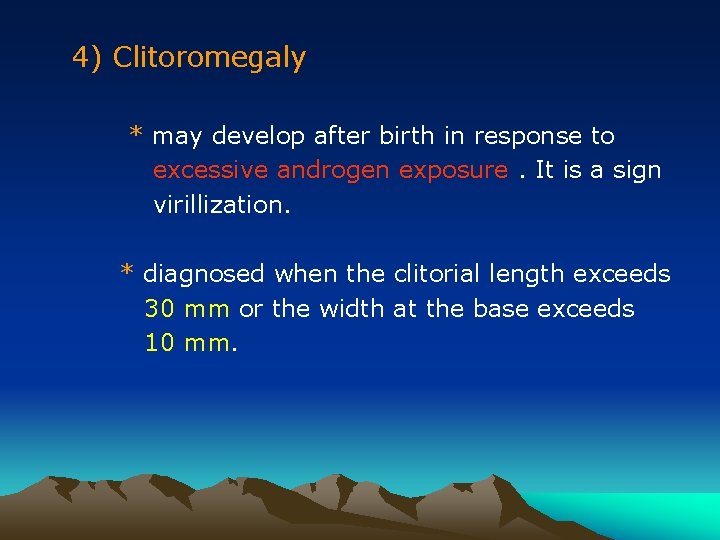 4) Clitoromegaly

* may develop after birth in response to excessive androgen exposure . It is a sign virillization.

* diagnosed when the clitorial length exceeds 30 mm or the width at the base exceeds 10 mm.